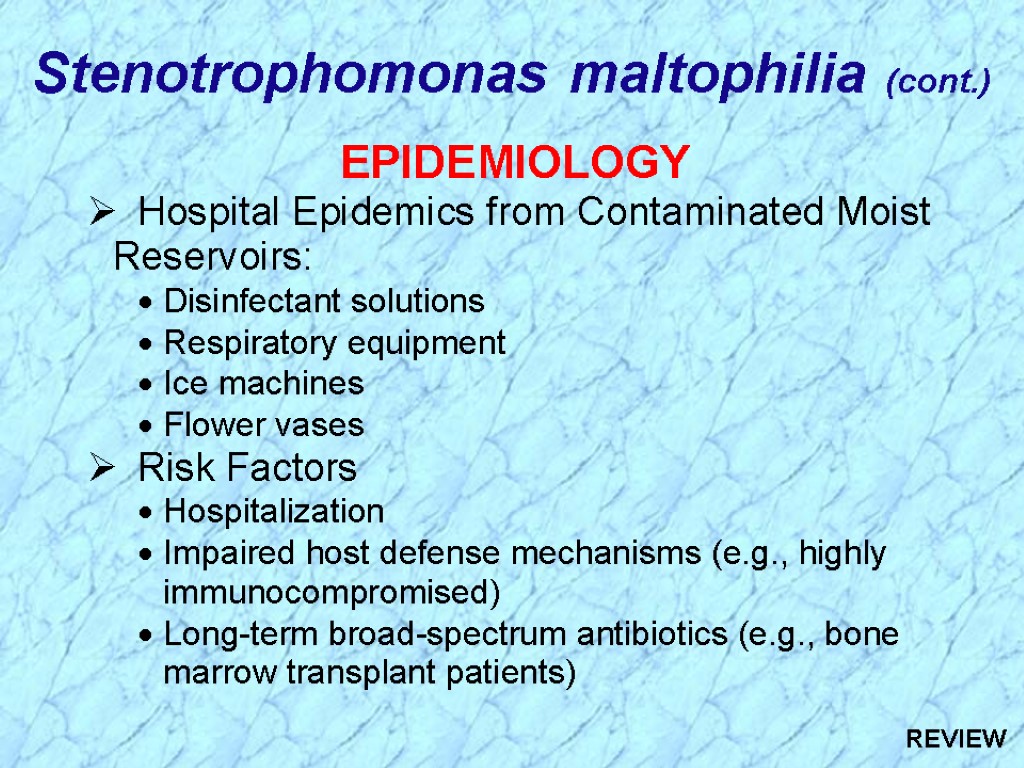 Stenotrophomonas maltophilia (cont.)

EPIDEMIOLOGY

➢ Hospital Epidemics from Contaminated Moist Reservoirs:

• Disinfectant solutions
• Respiratory equipment
• Ice machines
• Flower vases

➢ Risk Factors

• Hospitalization
• Impaired host defense mechanisms (e.g., highly immunocompromised)
• Long-term broad-spectrum antibiotics (e.g., bone marrow transplant patients)

REVIEW